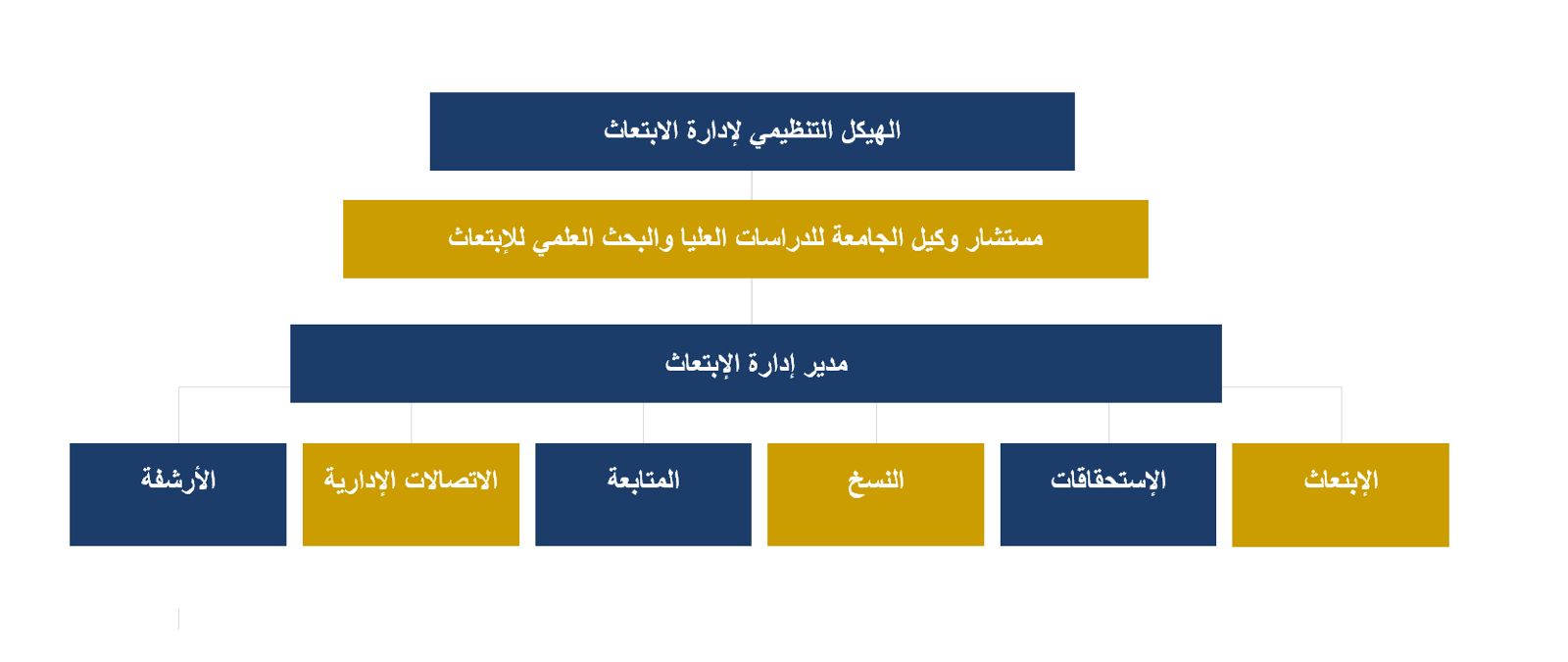 الهيكل التنظيمي لإدارة الابتعاث

مستشار وكيل الجامعة للدراسات العليا والبحث العلمي للإبتعاث

مدير إدارة الإبتعاث

الإبتعاث

الإستحقاقات

النسخ

المتابعة

الاتصالات الإدارية

الأرشفة